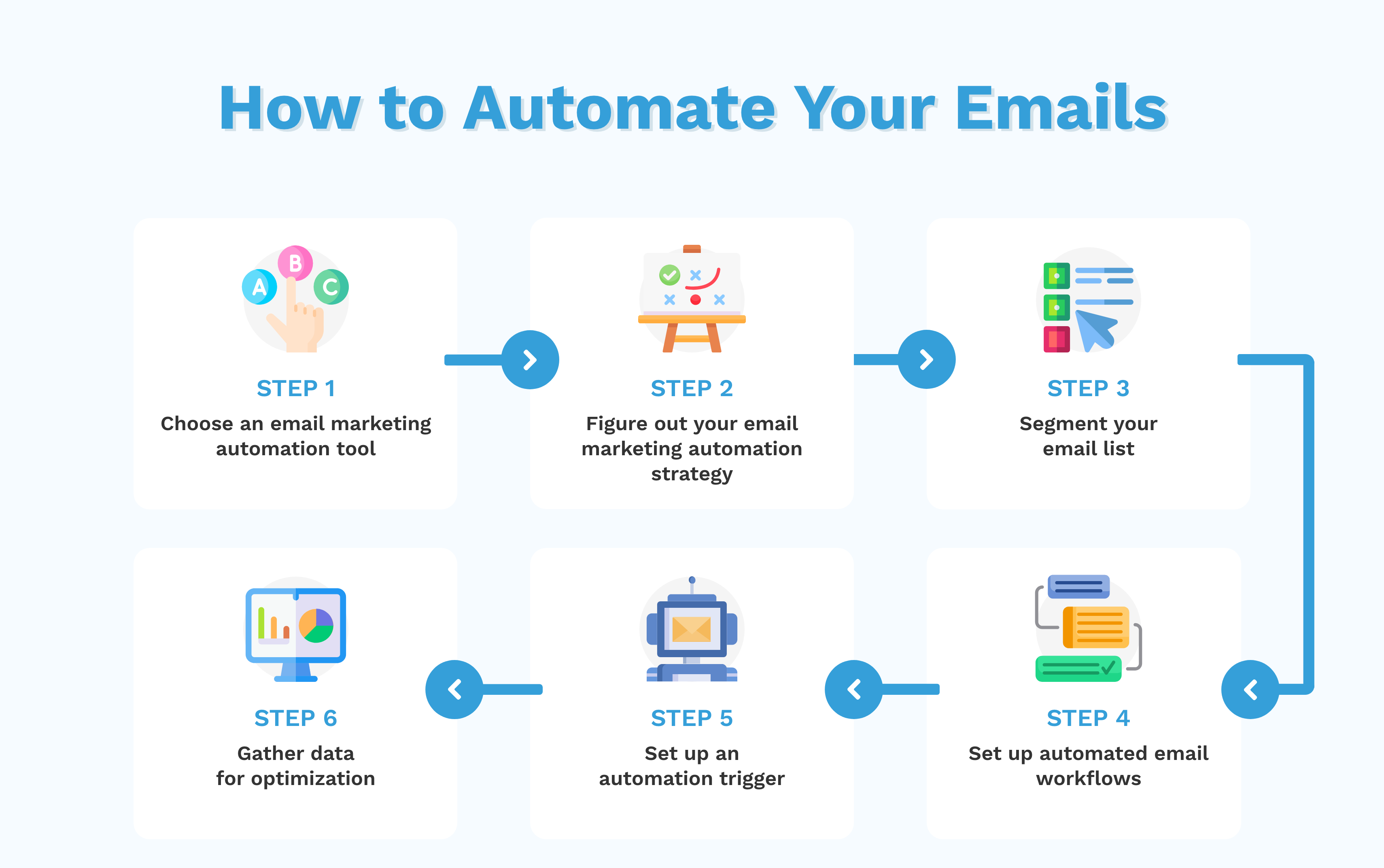 How to Automate Your Emails

A B C

STEP 1
Choose an email marketing automation tool

STEP 2
Figure out your email marketing automation strategy

STEP 3
Segment your email list

STEP 4
Set up automated email workflows

STEP 5
Set up an automation trigger

STEP 6
Gather data for optimization